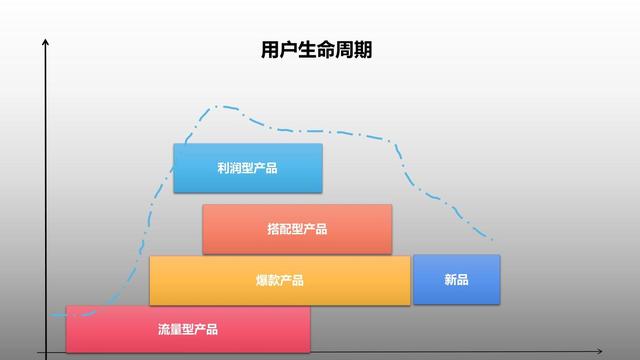 用户生命周期

利润型产品

搭配型产品

爆款产品

新品

流量型产品